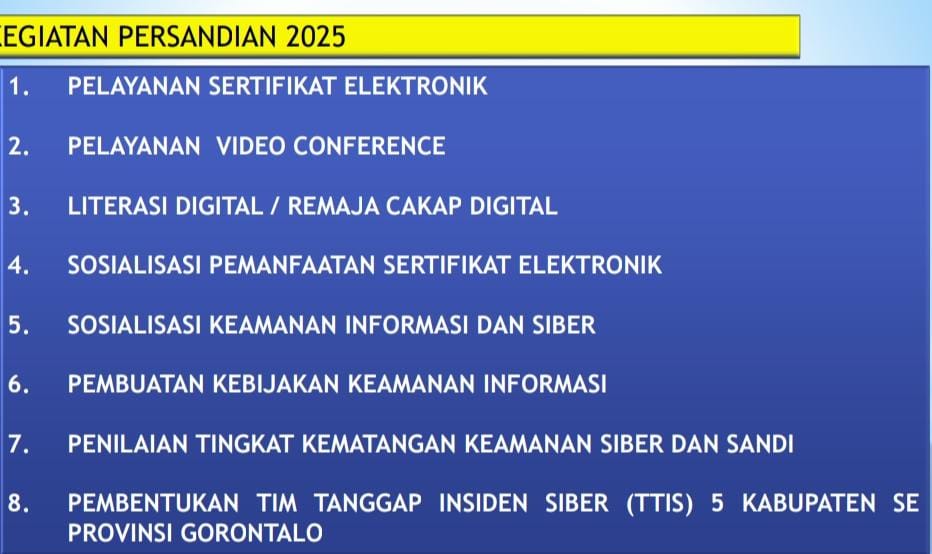 EGIATAN PERSANDIAN 2025

1. PELAYANAN SERTIFIKAT ELEKTRONIK

2. PELAYANAN VIDEO CONFERENCE

3. LITERASI DIGITAL / REMAJA CAKAP DIGITAL

4. SOSIALISASI PEMANFAATAN SERTIFIKAT ELEKTRONIK

5. SOSIALISASI KEAMANAN INFORMASI DAN SIBER

6. PEMBUATAN KEBIJAKAN KEAMANAN INFORMASI

7. PENILAIAN TINGKAT KEMATANGAN KEAMANAN SIBER DAN SANDI

8. PEMBENTUKAN TIM TANGGAP INSIDEN SIBER (TTIS) 5 KABUPATEN SE PROVINSI GORONTALO